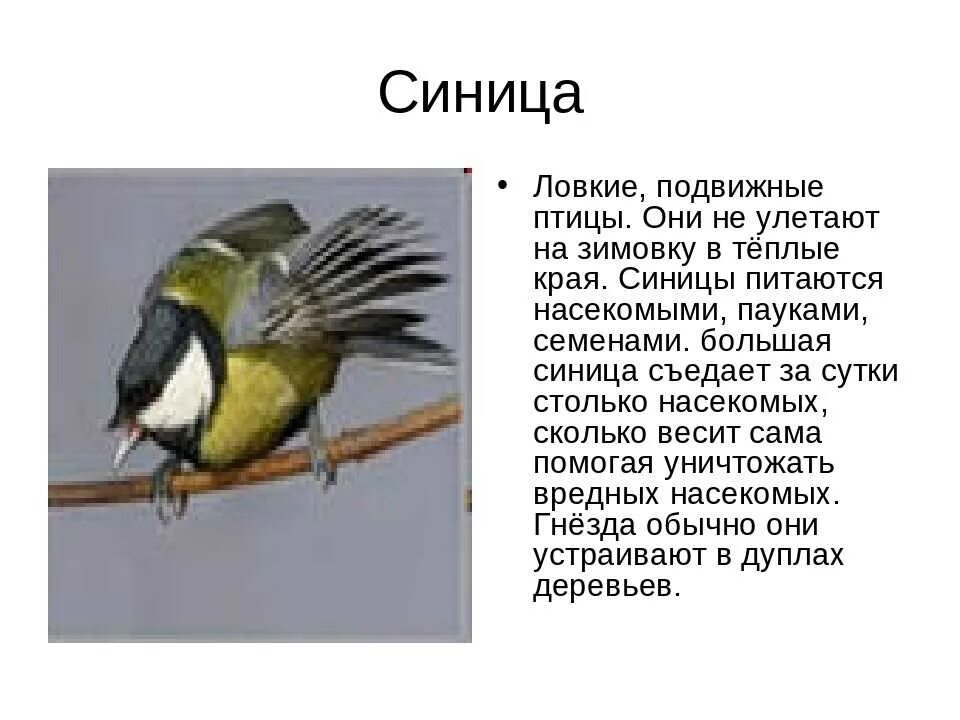 Синица

• Ловкие, подвижные птицы. Они не улетают на зимовку в тёплые края. Синицы питаются насекомыми, пауками, семенами. большая синица съедает за сутки столько насекомых, сколько весит сама помогая уничтожать вредных насекомых. Гнёзда обычно они устраивают в дуплах деревьев.